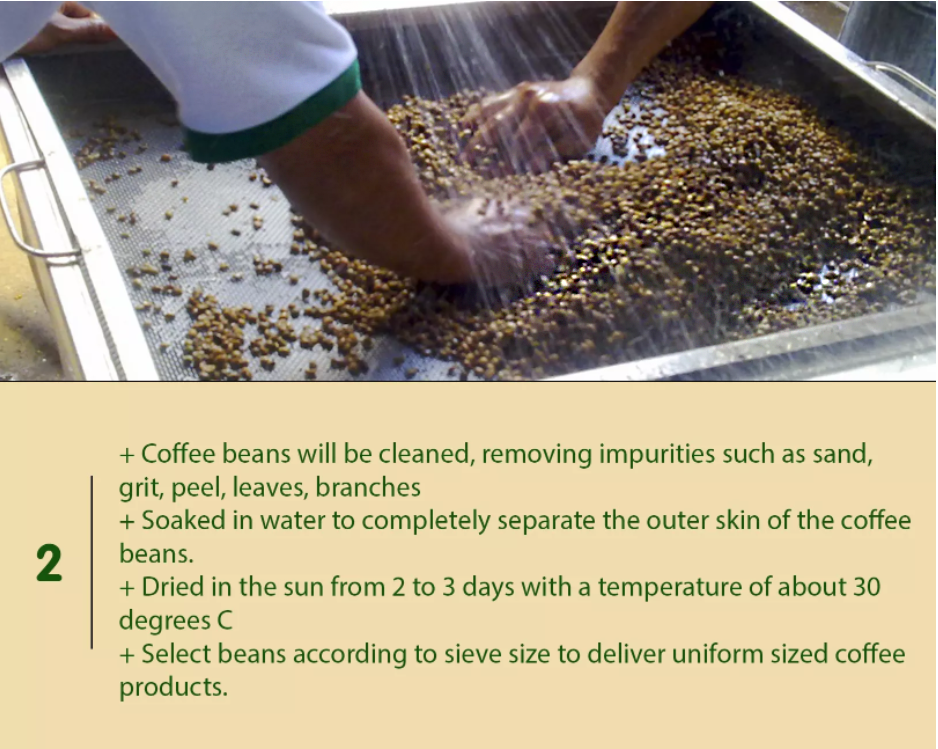 2

+ Coffee beans will be cleaned, removing impurities such as sand, grit, peel, leaves, branches
+ Soaked in water to completely separate the outer skin of the coffee beans.
+ Dried in the sun from 2 to 3 days with a temperature of about 30 degrees C
+ Select beans according to sieve size to deliver uniform sized coffee products.